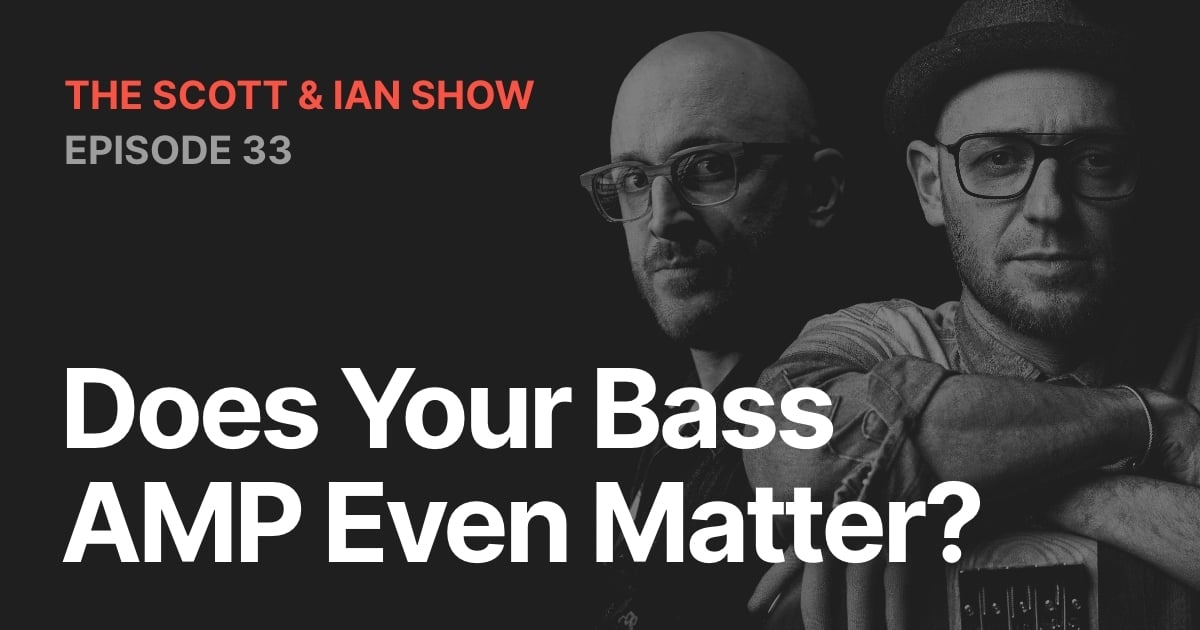 THE SCOTT & IAN SHOW

EPISODE 33

Does Your Bass
AMP Even Matter?